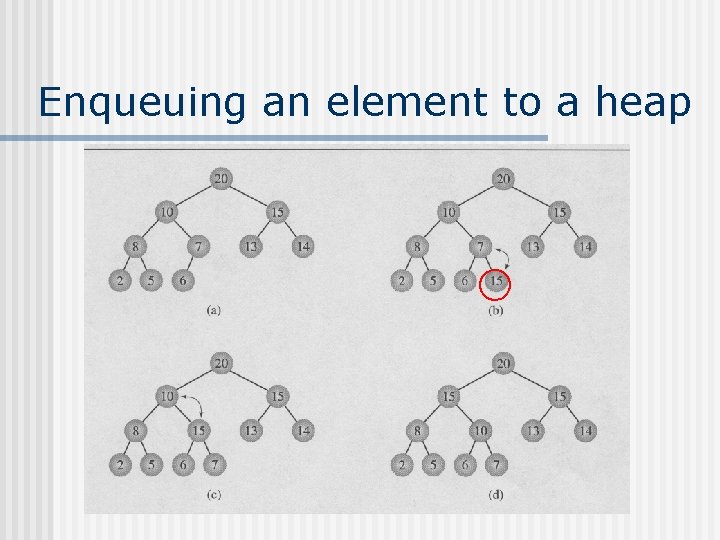 Enqueuing an element to a heap

20
10
15
8
7
13
14
2
5
6
(a)

20
10
15
8
7
13
14
2
5
6
15
(b)

20
10
15
8
15
13
14
2
5
6
7
(c)

20
15
15
8
10
13
14
2
5
6
7
(d)